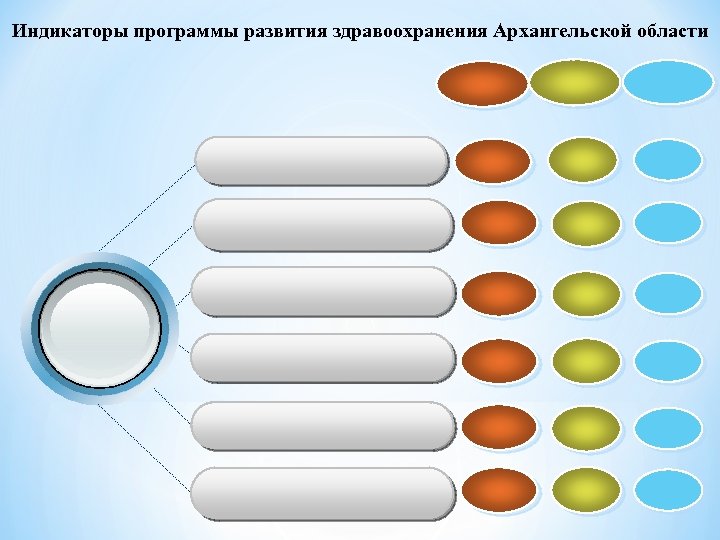 Индикаторы программы развития здравоохранения Архангельской области